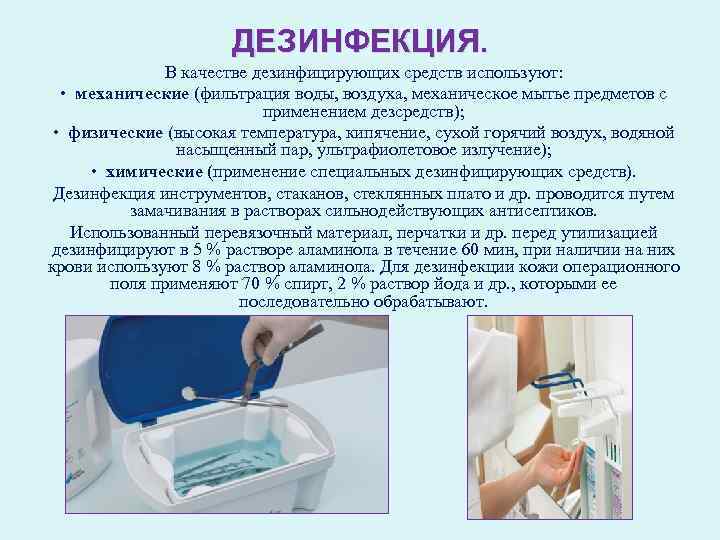 ДЕЗИНФЕКЦИЯ.

В качестве дезинфицирующих средств используют:

• механические (фильтрация воды, воздуха, механическое мытье предметов с применением дезсредств);

• физические (высокая температура, кипячение, сухой горячий воздух, водяной насыщенный пар, ультрафиолетовое излучение);

• химические (применение специальных дезинфицирующих средств).

Дезинфекция инструментов, стаканов, стеклянных плато и др. проводится путем замачивания в растворах сильнодействующих антисептиков.

Использованный перевязочный материал, перчатки и др. перед утилизацией дезинфицируют в 5 % растворе аламинола в течение 60 мин, при наличии на них крови используют 8 % раствор аламинола. Для дезинфекции кожи операционного поля применяют 70 % спирт, 2 % раствор йода и др., которыми ее последовательно обрабатывают.